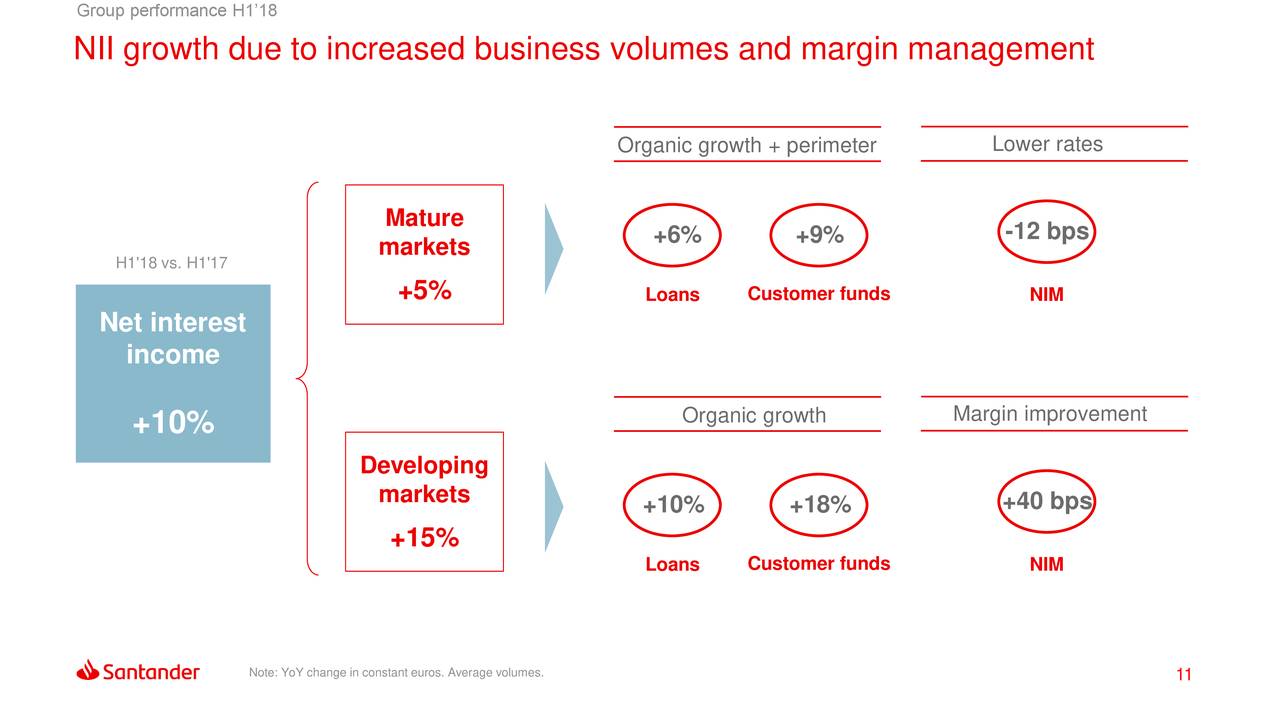 Group performance H1'18

NII growth due to increased business volumes and margin management

H1'18 vs. H1'17

Net interest income

+10%

Mature markets

+5%

Organic growth + perimeter

+6%

Loans

+9%

Customer funds

Lower rates

-12 bps

NIM

Developing markets

+15%

Organic growth

+10%

Loans

+18%

Customer funds

Margin improvement

+40 bps

NIM

Santander

Note: YoY change in constant euros. Average volumes.

11